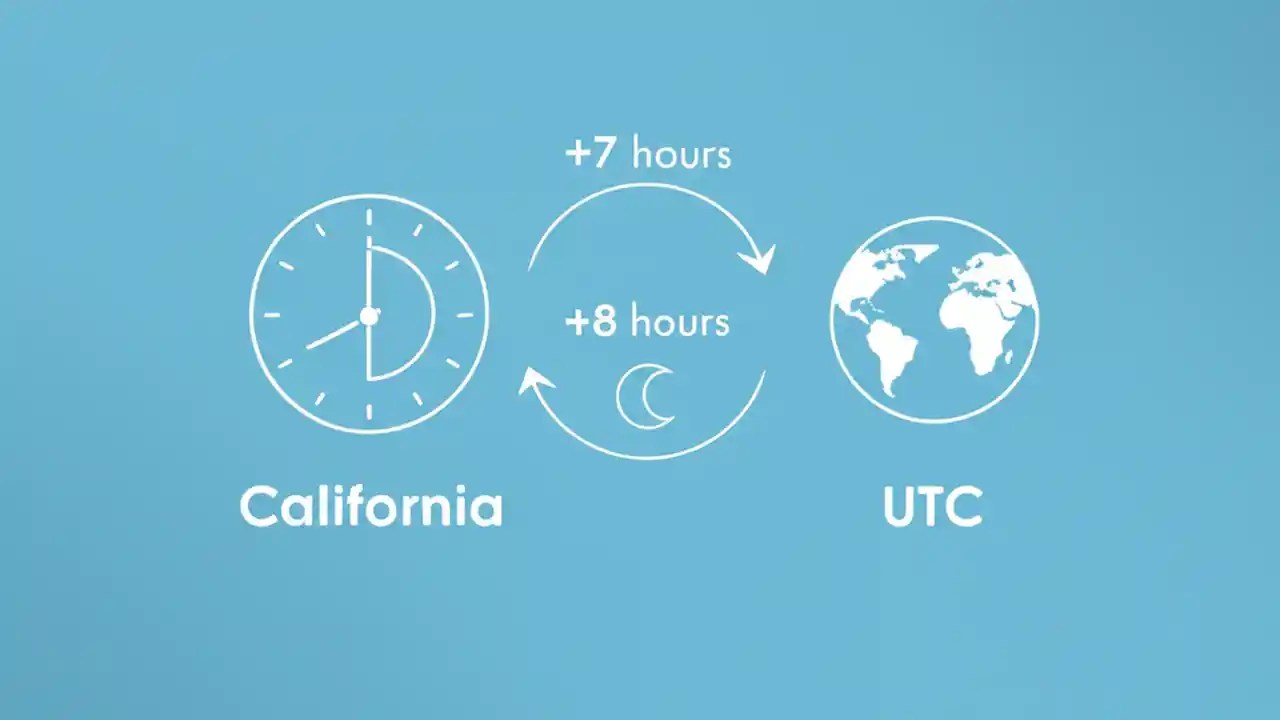 +7 hours

+8 hours

California

UTC